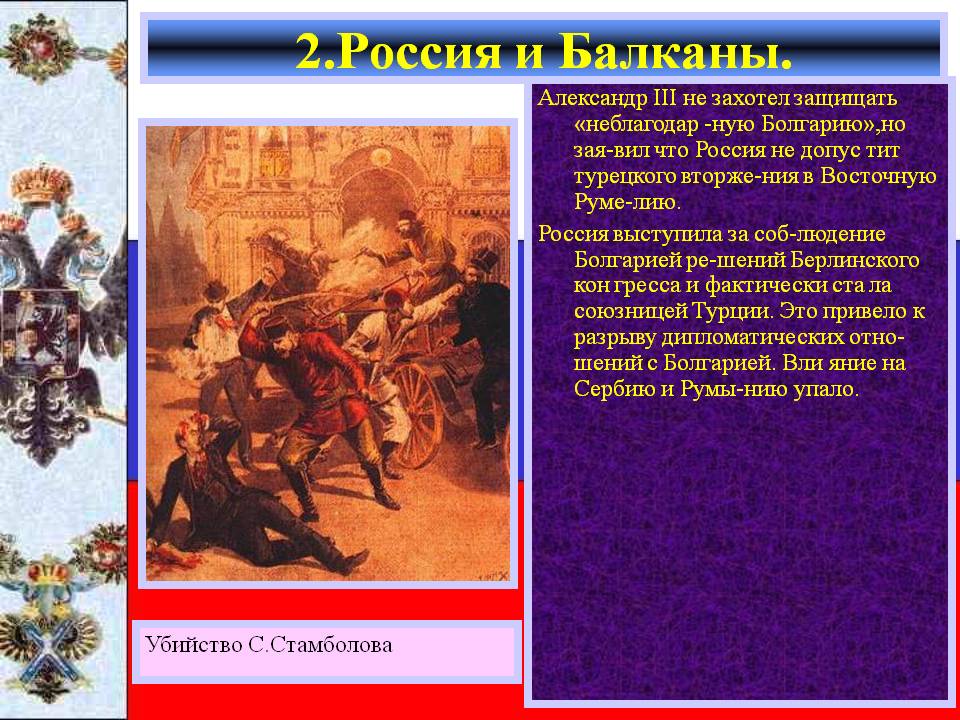 2.Россия и Балканы.

Александр III не захотел защищать «неблагодар -ную Болгарию»,но зая-вил что Россия не допус тит турецкого вторже-ния в Восточную Руме-лию.

Россия выступила за соб-людение Болгарией ре-шений Берлинского кон гресса и фактически ста ла союзницей Турции. Это привело к разрыву дипломатических отно-шений с Болгарией. Вли яние на Сербию и Румы-нию упало.

Убийство С.Стамболова